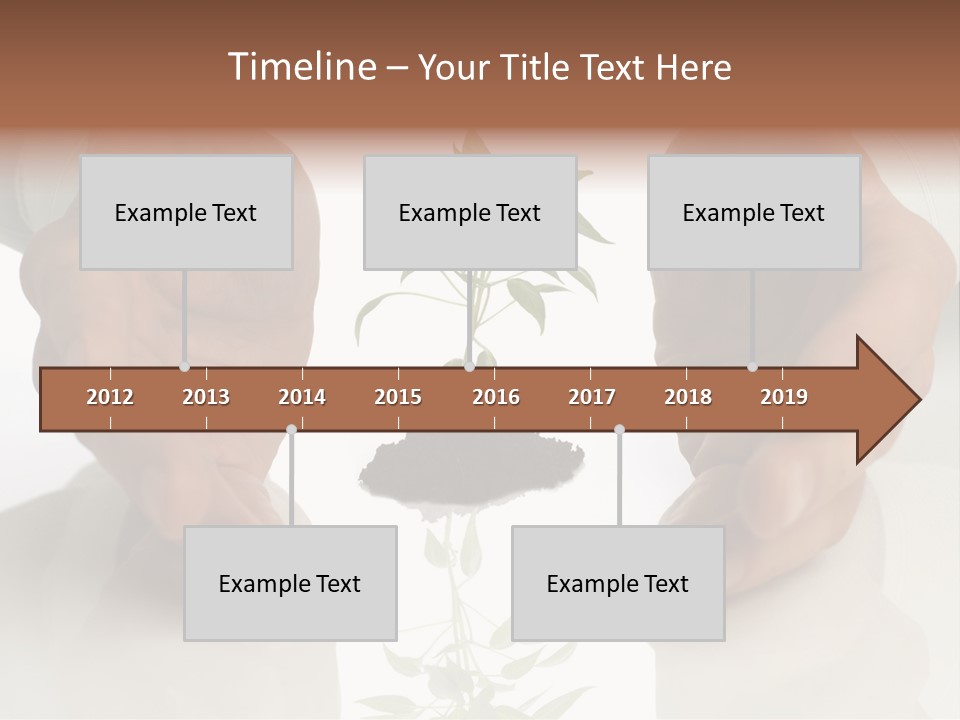 Timeline – Your Title Text Here

Example Text

Example Text

Example Text

2012
2013
2014
2015
2016
2017
2018
2019

Example Text

Example Text